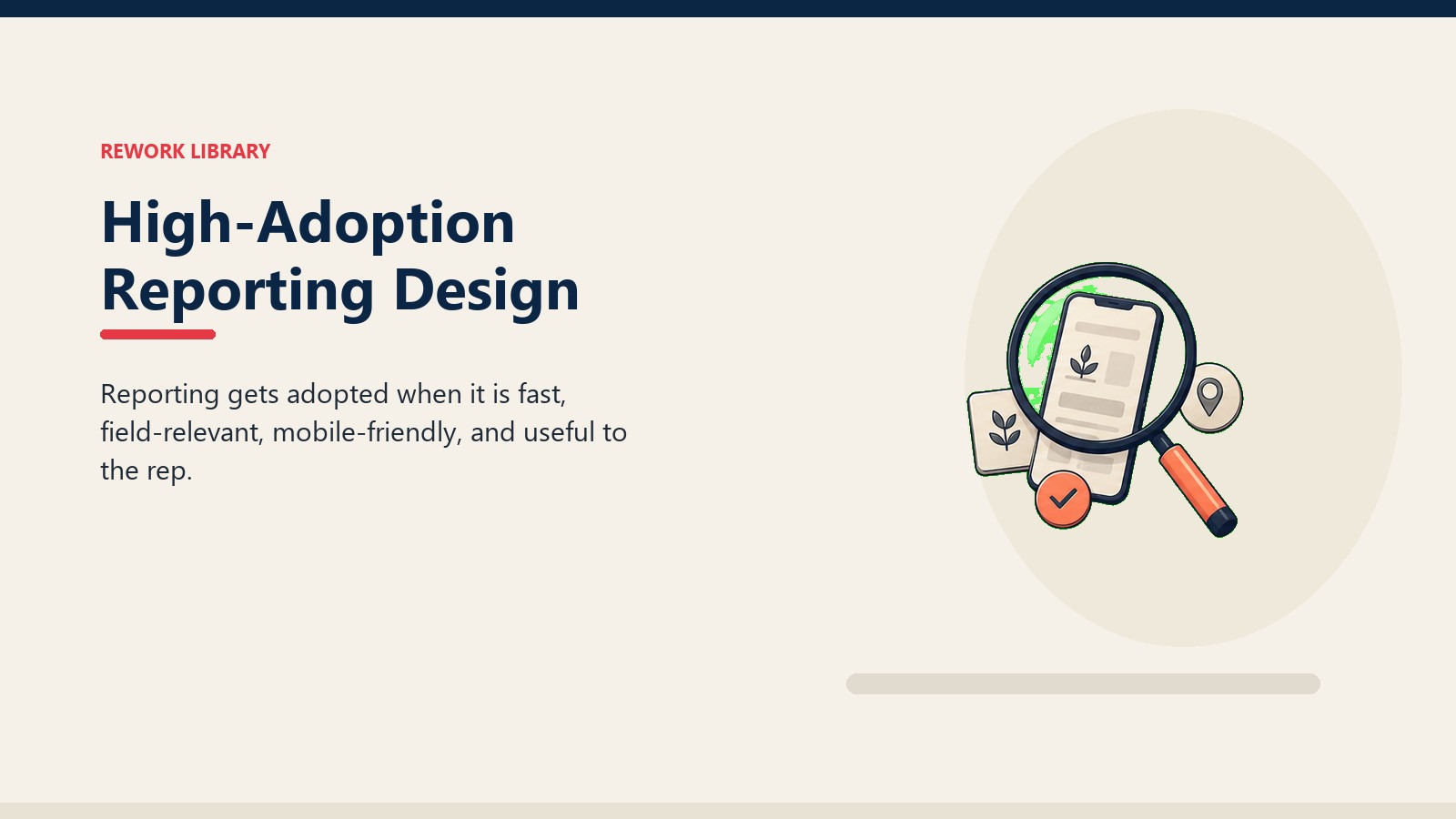 REWORK LIBRARY

High-Adoption Reporting Design

Reporting gets adopted when it is fast, field-relevant, mobile-friendly, and useful to the rep.